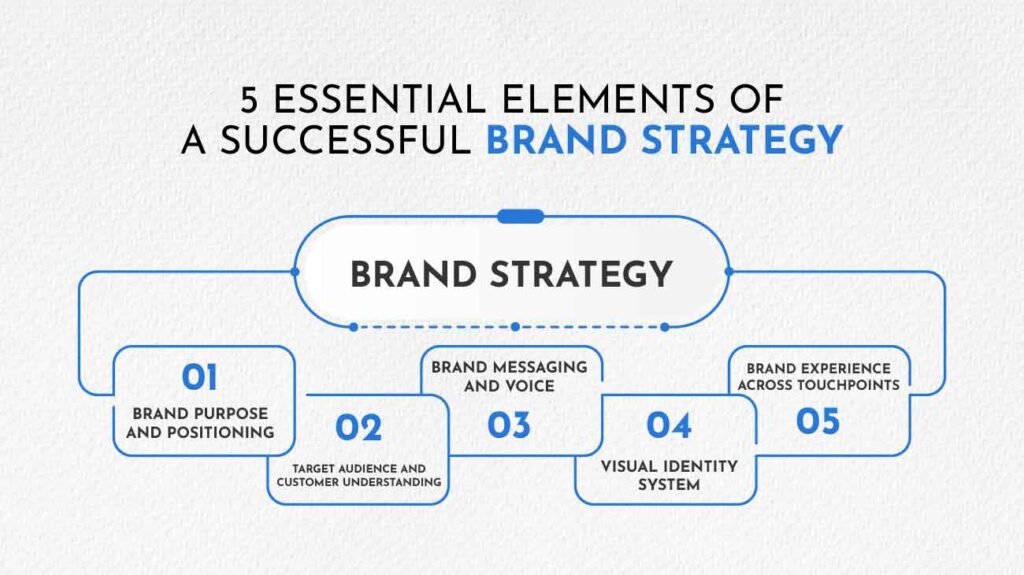 5 ESSENTIAL ELEMENTS OF A SUCCESSFUL BRAND STRATEGY

BRAND STRATEGY

01
BRAND PURPOSE AND POSITIONING

02
TARGET AUDIENCE AND CUSTOMER UNDERSTANDING

BRAND MESSAGING AND VOICE
03

04
VISUAL IDENTITY SYSTEM

BRAND EXPERIENCE ACROSS TOUCHPOINTS
05